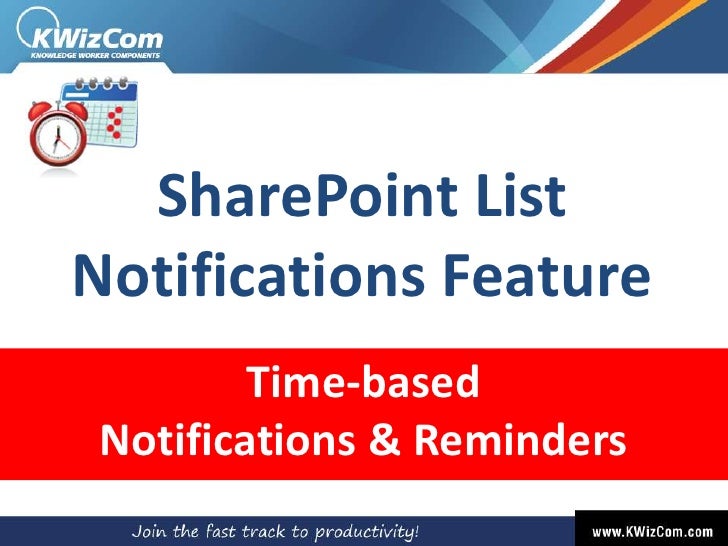 KWizCom
KNOWLEDGE WORKER COMPONENTS

SharePoint List Notifications Feature

Time-based Notifications & Reminders

Join the fast track to productivity!

www.KWizCom.com